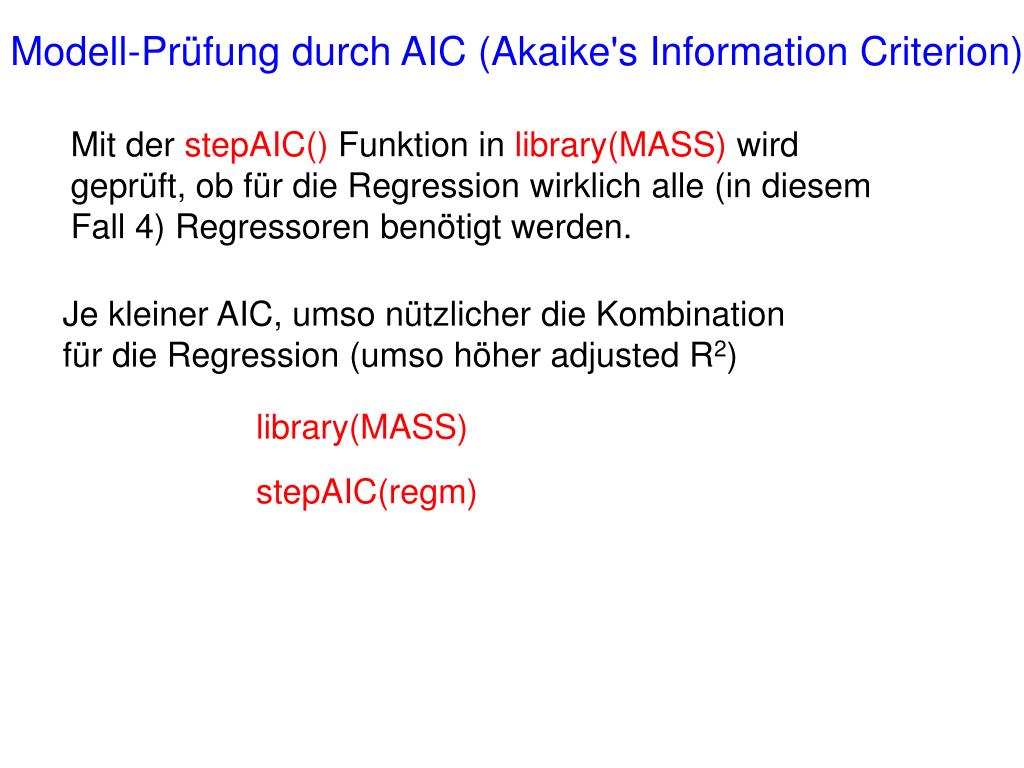 Modell-Prüfung durch AIC (Akaike's Information Criterion)

Mit der stepAIC() Funktion in library(MASS) wird geprüft, ob für die Regression wirklich alle (in diesem Fall 4) Regressoren benötigt werden.

Je kleiner AIC, umso nützlicher die Kombination für die Regression (umso höher adjusted $R^2$)

library(MASS)

stepAIC(regm)